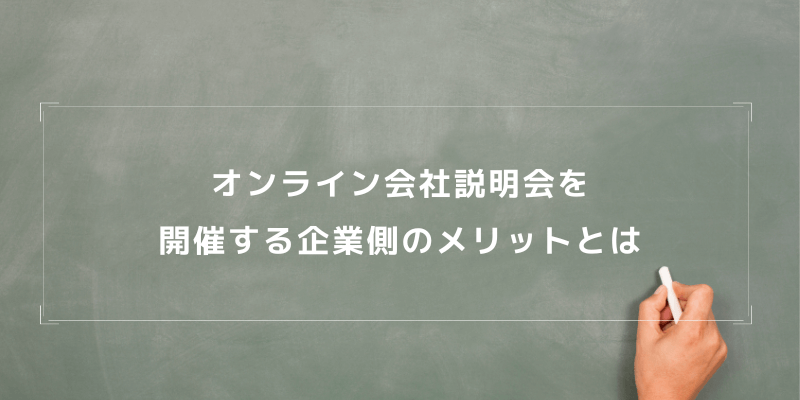 オンライン会社説明会を
開催する企業側のメリットとは